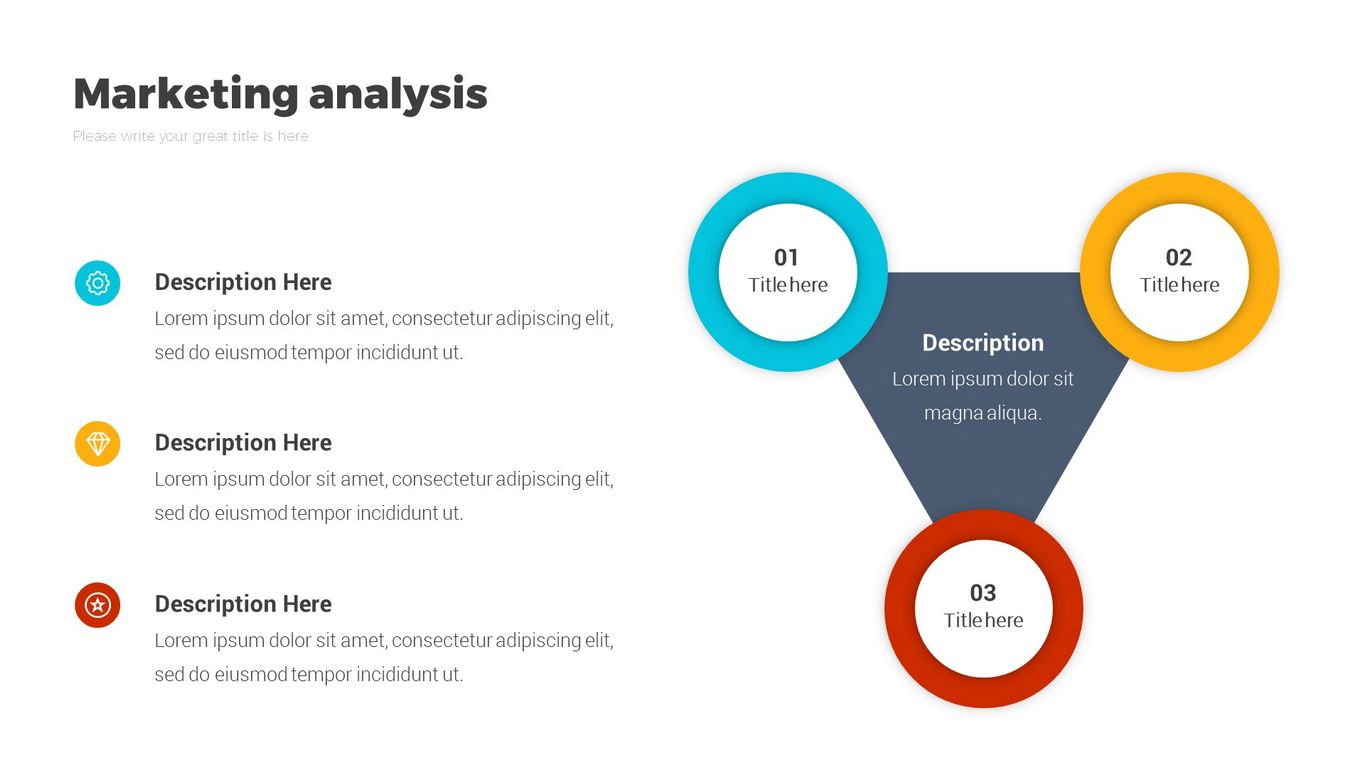 Marketing analysis

Please write your great title is here

Description Here

Lorem ipsum dolor sit amet, consectetur adipiscing elit, sed do eiusmod tempor incididunt ut.

Description Here

Lorem ipsum dolor sit amet, consectetur adipiscing elit, sed do eiusmod tempor incididunt ut.

Description Here

Lorem ipsum dolor sit amet, consectetur adipiscing elit, sed do eiusmod tempor incididunt ut.

01
Title here

02
Title here

Description
Lorem ipsum dolor sit magna aliqua.

03
Title here